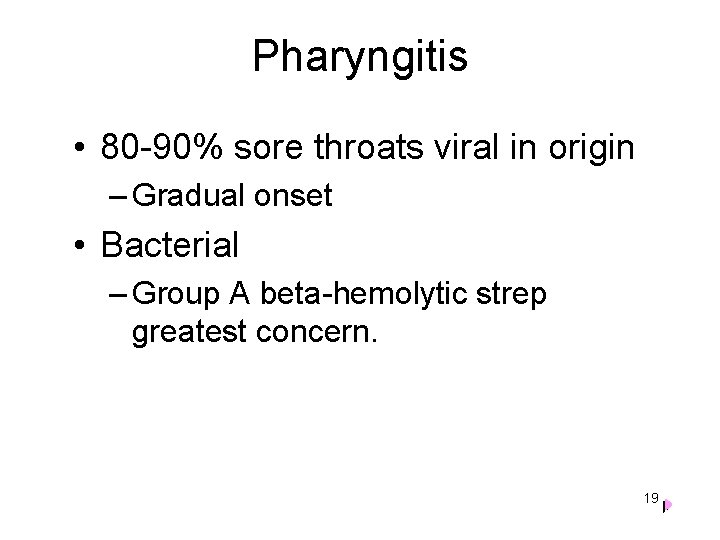 Pharyngitis

• 80-90% sore throats viral in origin
– Gradual onset

• Bacterial
– Group A beta-hemolytic strep greatest concern.

19